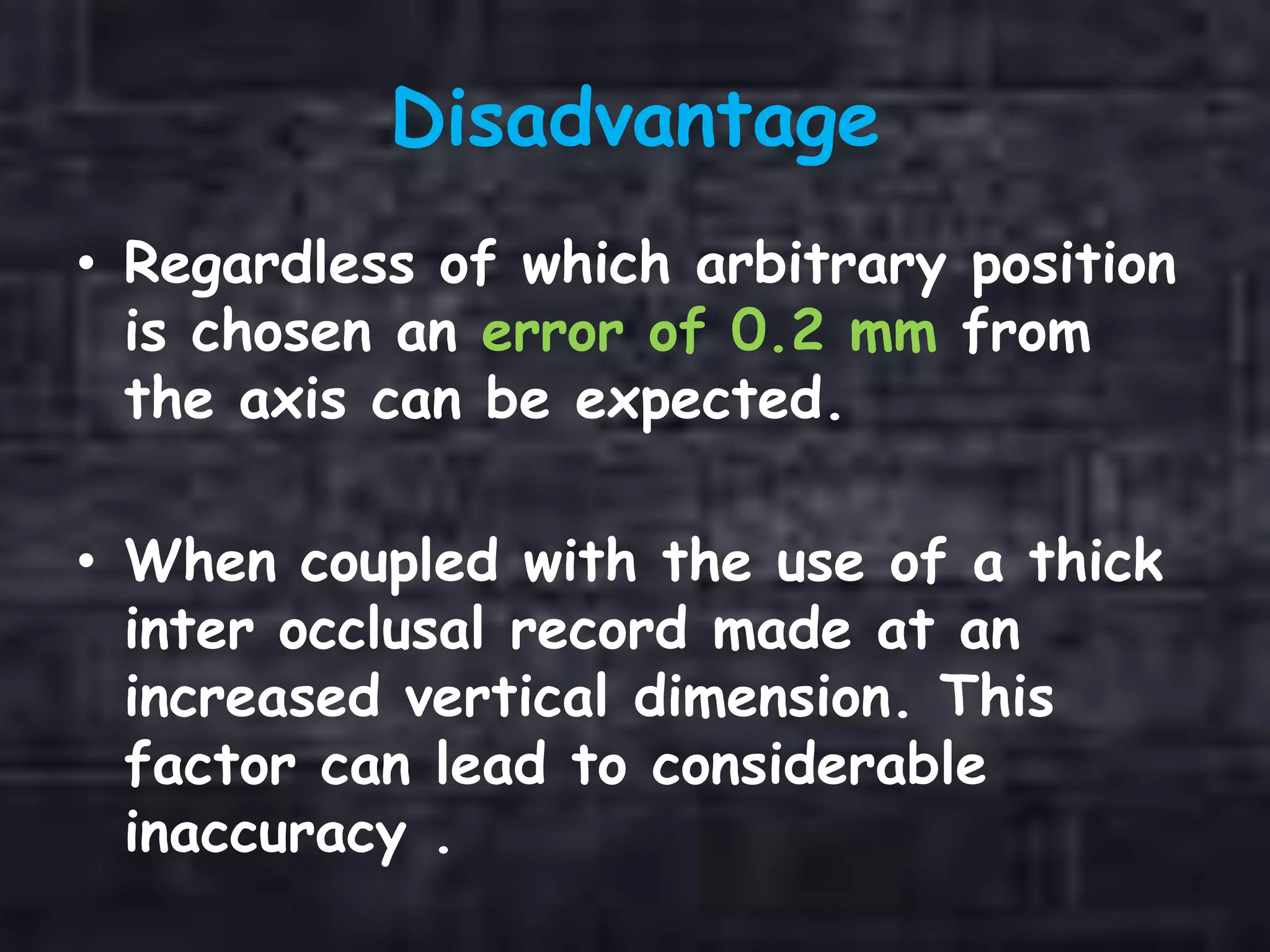 Disadvantage

• Regardless of which arbitrary position is chosen an error of 0.2 mm from the axis can be expected.

• When coupled with the use of a thick inter occlusal record made at an increased vertical dimension. This factor can lead to considerable inaccuracy .